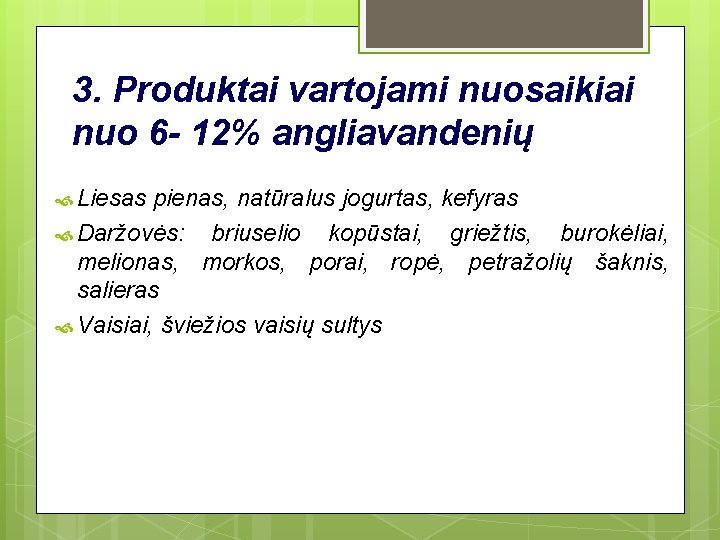 3. Produktai vartojami nuosaikiai nuo 6- 12% angliavandenių

Liesas pienas, natūralus jogurtas, kefyras

Daržovės: briuselio kopūstai, griežtis, burokėliai, melionas, morkos, porai, ropė, petražolių šaknis, salieras

Vaisiai, šviežios vaisių sultys